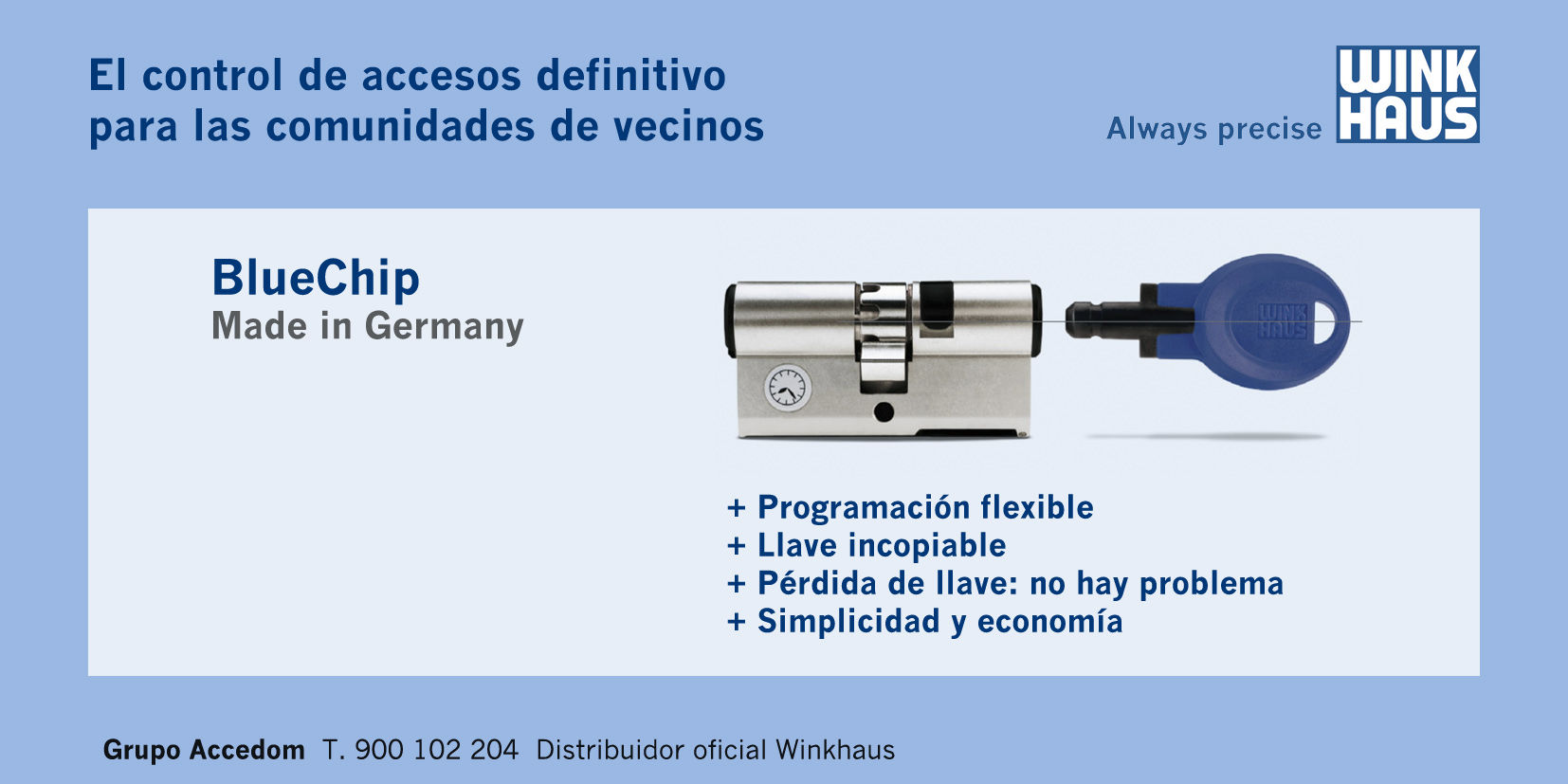 El control de accesos definitivo para las comunidades de vecinos

Always precise WINK HAUS

BlueChip
Made in Germany

WINK HAUS

+ Programación flexible
+ Llave incopiable
+ Pérdida de llave: no hay problema
+ Simplicidad y economía

Grupo Accedom T. 900 102 204 Distribuidor oficial Winkhaus